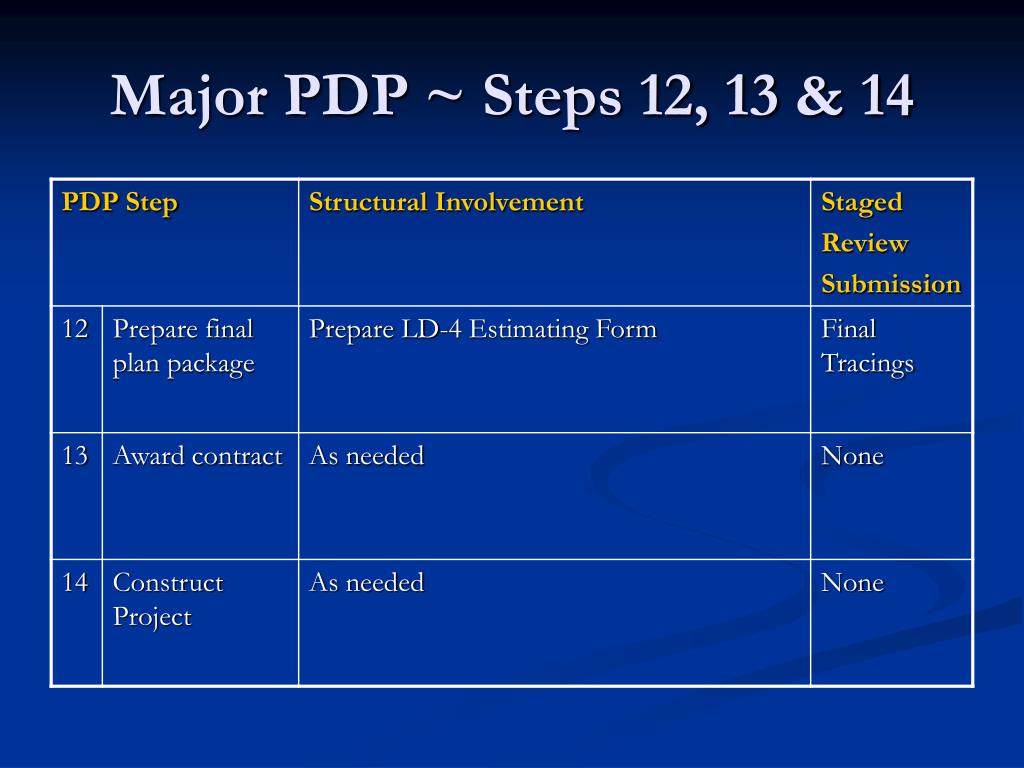 Major PDP ~ Steps 12, 13 & 14

| PDP Step | | Structural Involvement | Staged Review Submission |
|---|---|---|---|
| 12 | Prepare final plan package | Prepare LD-4 Estimating Form | Final Tracings |
| 13 | Award contract | As needed | None |
| 14 | Construct Project | As needed | None |